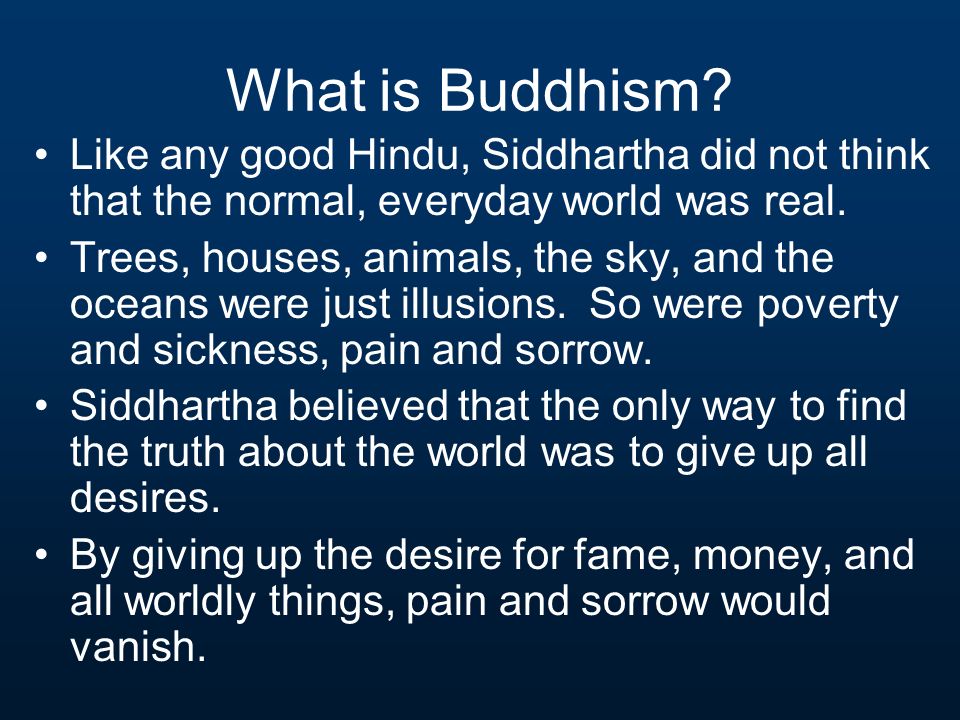 What is Buddhism?

• Like any good Hindu, Siddhartha did not think that the normal, everyday world was real.
• Trees, houses, animals, the sky, and the oceans were just illusions. So were poverty and sickness, pain and sorrow.
• Siddhartha believed that the only way to find the truth about the world was to give up all desires.
• By giving up the desire for fame, money, and all worldly things, pain and sorrow would vanish.